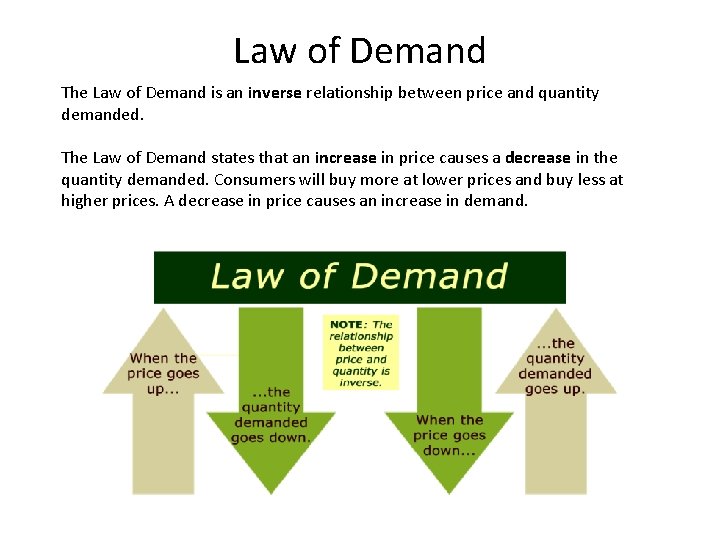 Law of Demand

The Law of Demand is an inverse relationship between price and quantity demanded.

The Law of Demand states that an increase in price causes a decrease in the quantity demanded. Consumers will buy more at lower prices and buy less at higher prices. A decrease in price causes an increase in demand.

Law of Demand

When the price goes up...

...the quantity demanded goes down.

NOTE: The relationship between price and quantity is inverse.

When the price goes down...

...the quantity demanded goes up.